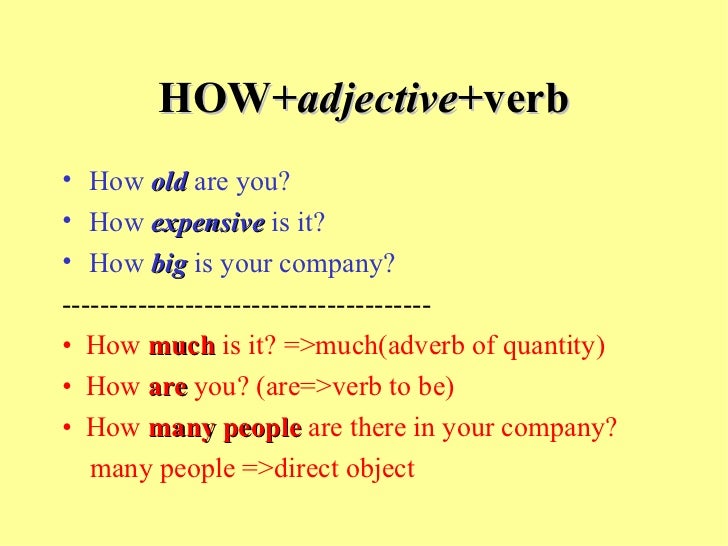 HOW+adjective+verb

• How old are you?
• How expensive is it?
• How big is your company?
-------------------------------------
• How much is it? =>much(adverb of quantity)
• How are you? (are=>verb to be)
• How many people are there in your company?
many people =>direct object